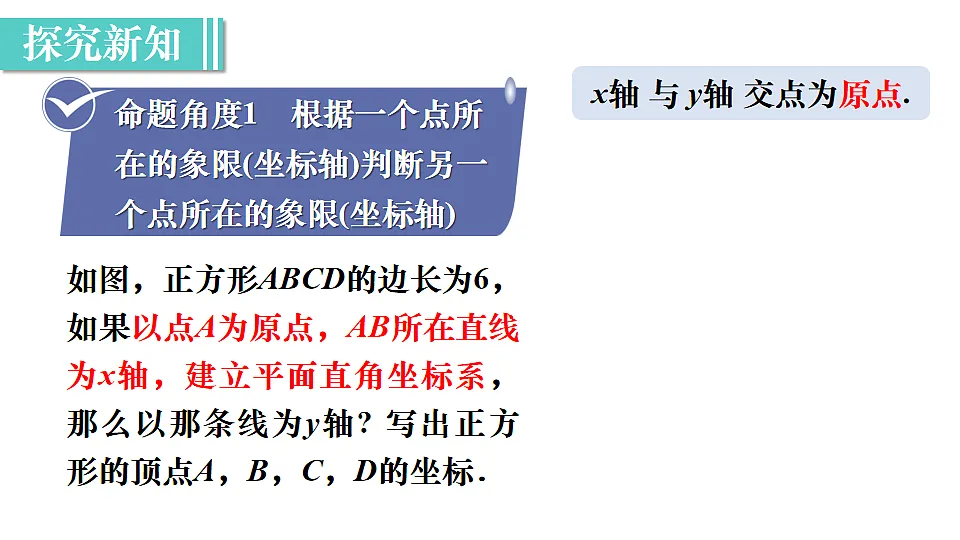 探究新知

命题角度1　根据一个点所在的象限(坐标轴)判断另一个点所在的象限(坐标轴)

$x$轴 与 $y$轴 交点为原点.

如图，正方形$ABCD$的边长为6，如果以点$A$为原点，$AB$所在直线为$x$轴，建立平面直角坐标系，那么以那条线为$y$轴？写出正方形的顶点$A$，$B$，$C$，$D$的坐标.